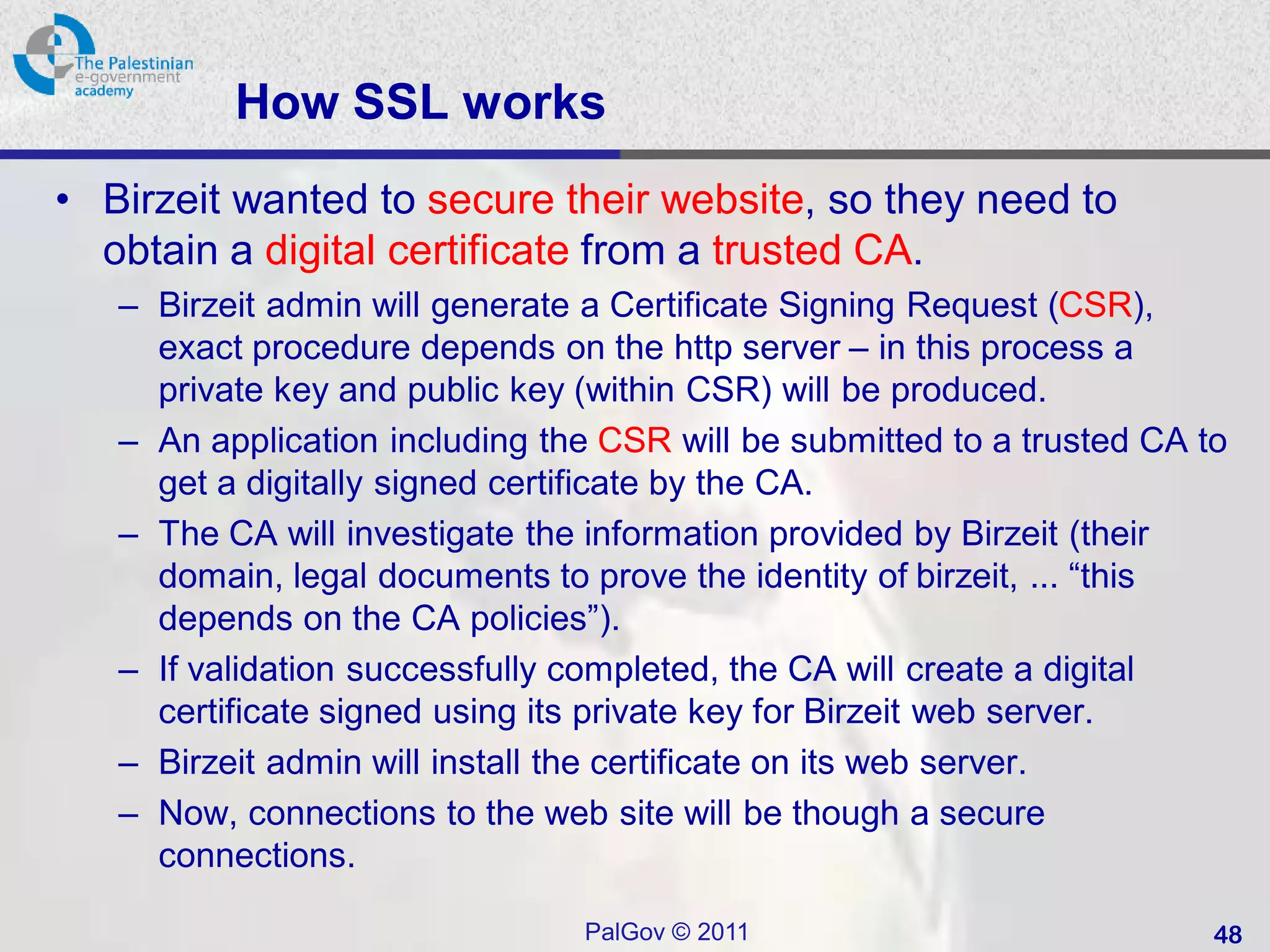 The Palestinian
e-government
academy

How SSL works

• Birzeit wanted to secure their website, so they need to obtain a digital certificate from a trusted CA.
– Birzeit admin will generate a Certificate Signing Request (CSR), exact procedure depends on the http server – in this process a private key and public key (within CSR) will be produced.
– An application including the CSR will be submitted to a trusted CA to get a digitally signed certificate by the CA.
– The CA will investigate the information provided by Birzeit (their domain, legal documents to prove the identity of birzeit, ... “this depends on the CA policies”).
– If validation successfully completed, the CA will create a digital certificate signed using its private key for Birzeit web server.
– Birzeit admin will install the certificate on its web server.
– Now, connections to the web site will be though a secure connections.

PalGov © 2011

48